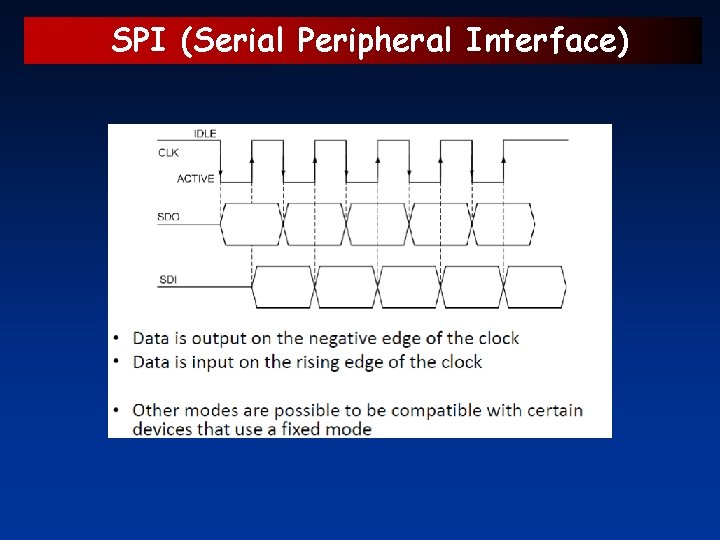 SPI (Serial Peripheral Interface)

IDLE
CLK
ACTIVE
SDO
SDI

• Data is output on the negative edge of the clock
• Data is input on the rising edge of the clock

• Other modes are possible to be compatible with certain devices that use a fixed mode